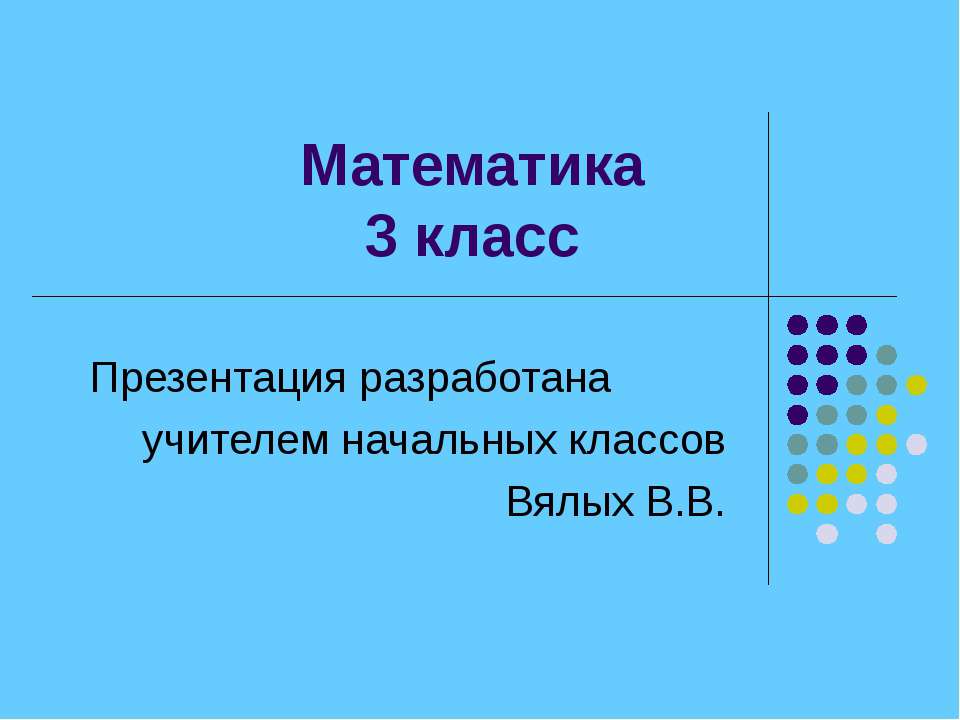 Математика
3 класс

Презентация разработана
учителем начальных классов
Вялых В.В.